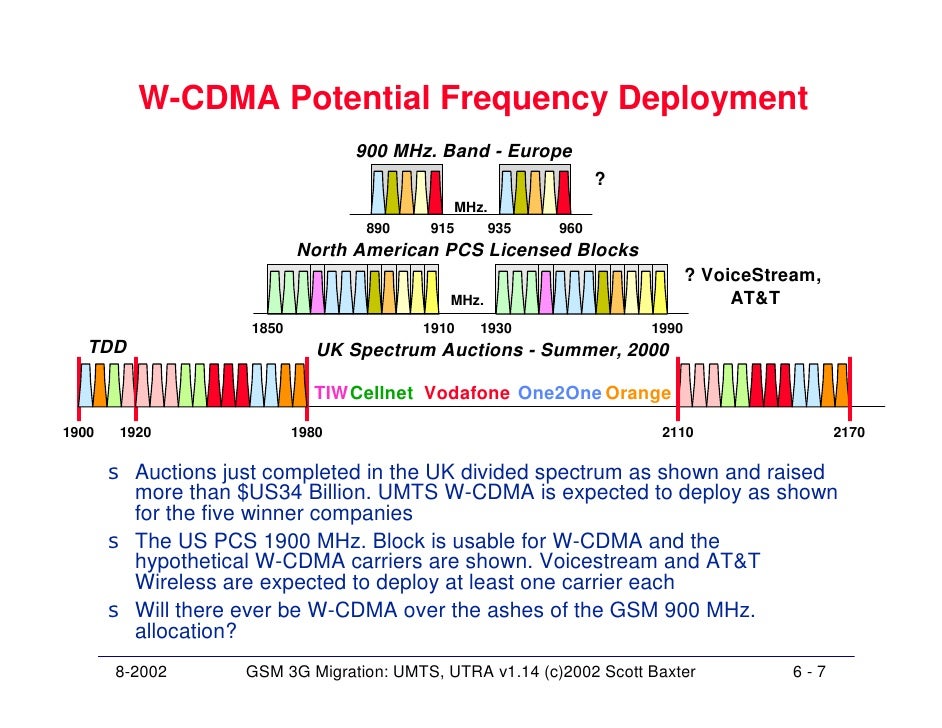 W-CDMA Potential Frequency Deployment

900 MHz. Band - Europe

?

MHz.

890 915 935 960

North American PCS Licensed Blocks

? VoiceStream, AT&T

MHz.

1850 1910 1930 1990

TDD

UK Spectrum Auctions - Summer, 2000

TIW Cellnet Vodafone One2One Orange

1900 1920 1980 2110 2170

s Auctions just completed in the UK divided spectrum as shown and raised more than $US34 Billion. UMTS W-CDMA is expected to deploy as shown for the five winner companies

s The US PCS 1900 MHz. Block is usable for W-CDMA and the hypothetical W-CDMA carriers are shown. Voicestream and AT&T Wireless are expected to deploy at least one carrier each

s Will there ever be W-CDMA over the ashes of the GSM 900 MHz. allocation?

8-2002 GSM 3G Migration: UMTS, UTRA v1.14 (c)2002 Scott Baxter 6 - 7